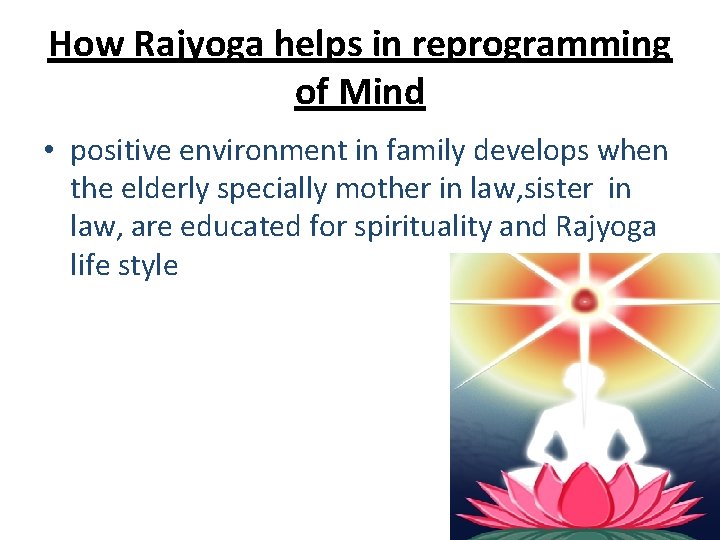 How Rajyoga helps in reprogramming of Mind

• positive environment in family develops when the elderly specially mother in law,sister in law, are educated for spirituality and Rajyoga life style